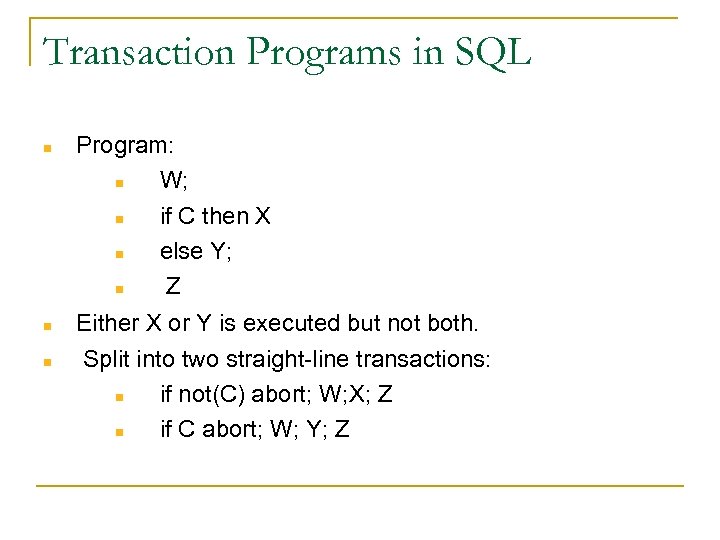 Transaction Programs in SQL

- Program:
  - W;
  - if C then X
  - else Y;
  - Z
- Either X or Y is executed but not both.
- Split into two straight-line transactions:
  - if not(C) abort; W;X; Z
  - if C abort; W; Y; Z